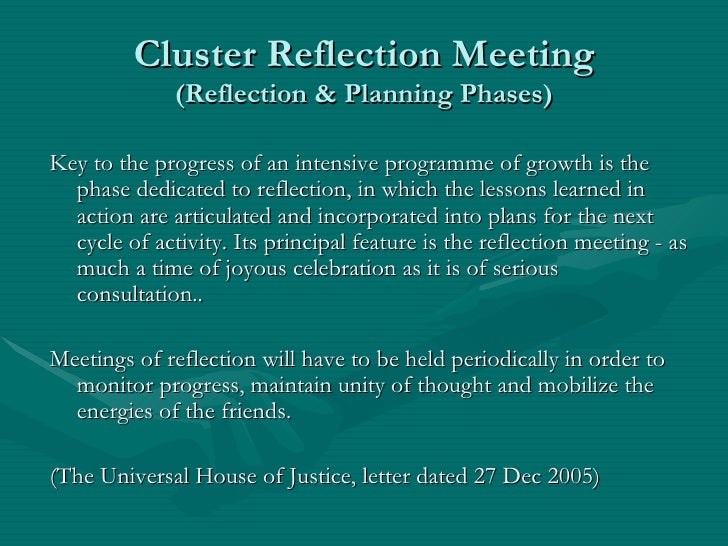 Cluster Reflection Meeting
(Reflection & Planning Phases)

Key to the progress of an intensive programme of growth is the phase dedicated to reflection, in which the lessons learned in action are articulated and incorporated into plans for the next cycle of activity. Its principal feature is the reflection meeting - as much a time of joyous celebration as it is of serious consultation..

Meetings of reflection will have to be held periodically in order to monitor progress, maintain unity of thought and mobilize the energies of the friends.

(The Universal House of Justice, letter dated 27 Dec 2005)